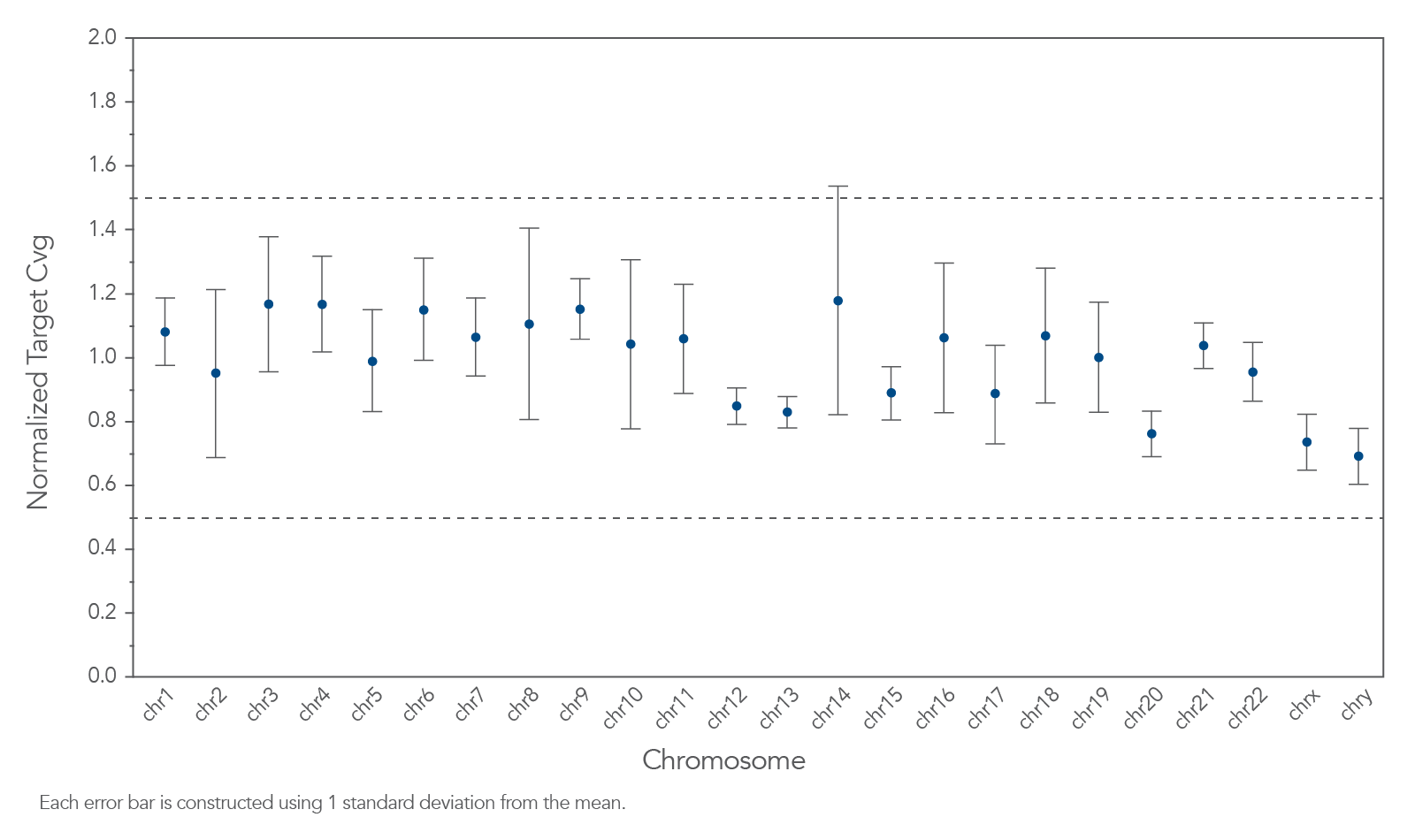 2.0
1.8
1.6
1.4
1.2
1.0
0.8
0.6
0.4
0.2
0.0

Normalized Target Cvg

chr1 chr2 chr3 chr4 chr5 chr6 chr7 chr8 chr9 chr10 chr11 chr12 chr13 chr14 chr15 chr16 chr17 chr18 chr19 chr20 chr21 chr22 chrx chry

Chromosome

Each error bar is constructed using 1 standard deviation from the mean.